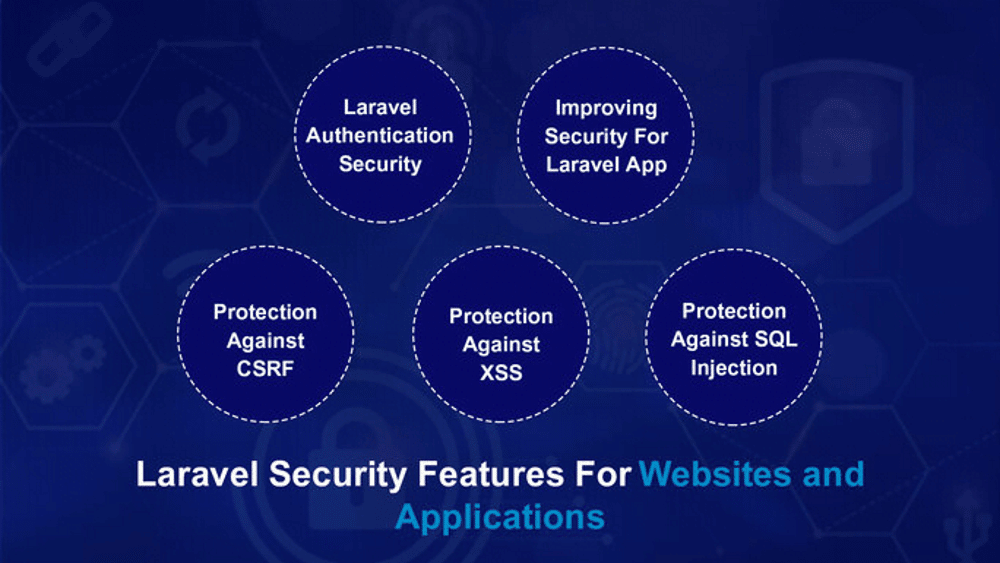 Laravel Authentication Security

Improving Security For Laravel App

Protection Against CSRF

Protection Against XSS

Protection Against SQL Injection

Laravel Security Features For Websites and Applications